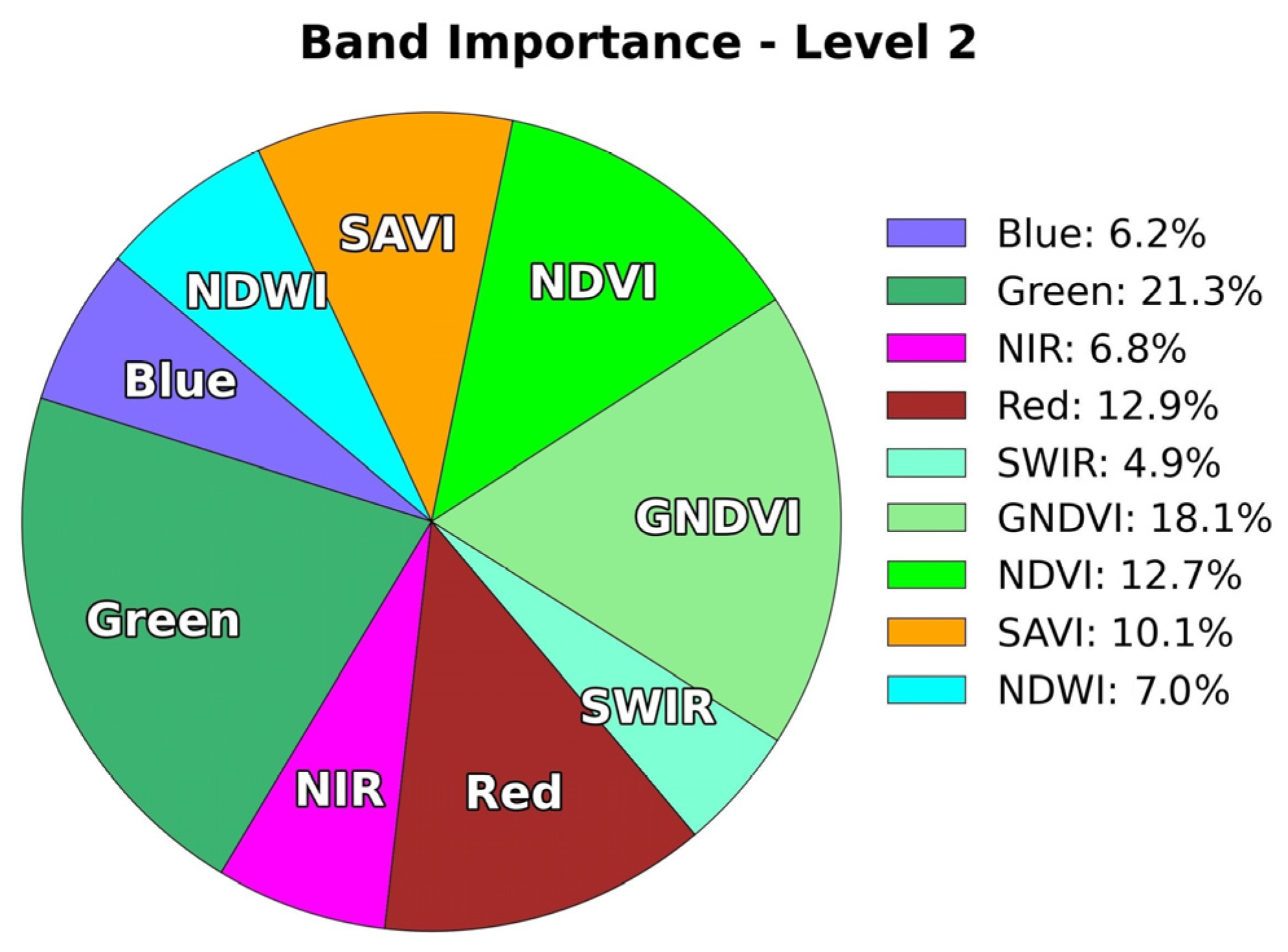 Band Importance - Level 2

SAVI
NDVI
NDWI
Blue
GNDVI
Green
SWIR
NIR
Red

Blue: 6.2%
Green: 21.3%
NIR: 6.8%
Red: 12.9%
SWIR: 4.9%
GNDVI: 18.1%
NDVI: 12.7%
SAVI: 10.1%
NDWI: 7.0%